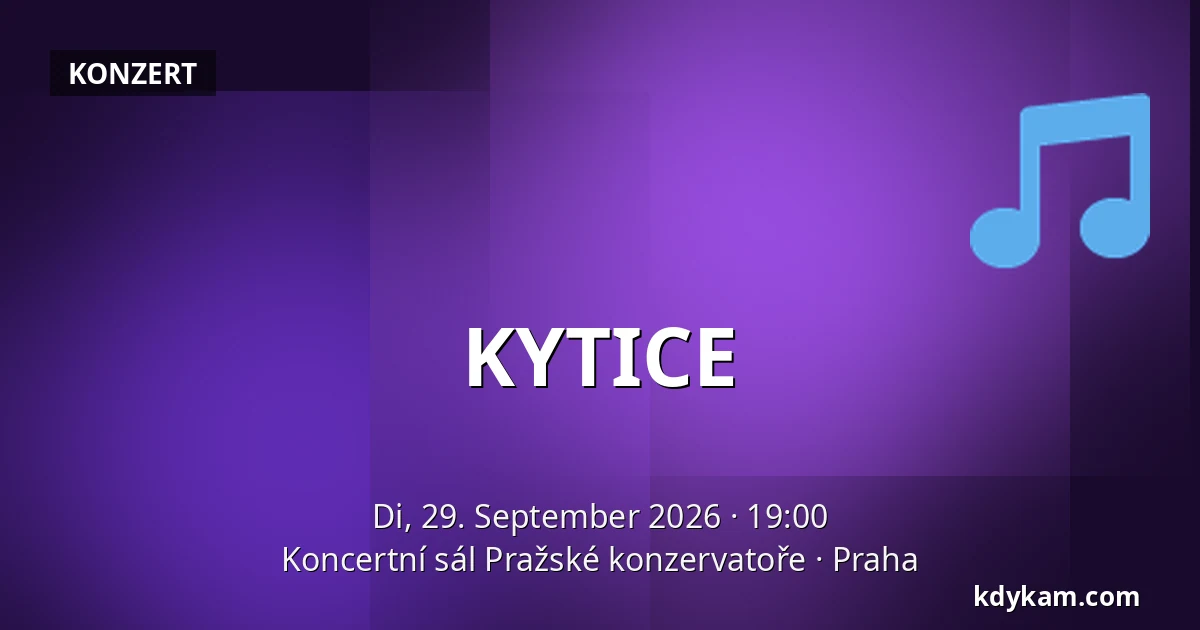 KONZERT

KYTICE

Di, 29. September 2026 · 19:00
Koncertní sál Pražské konzervatoře · Praha

kdykam.com